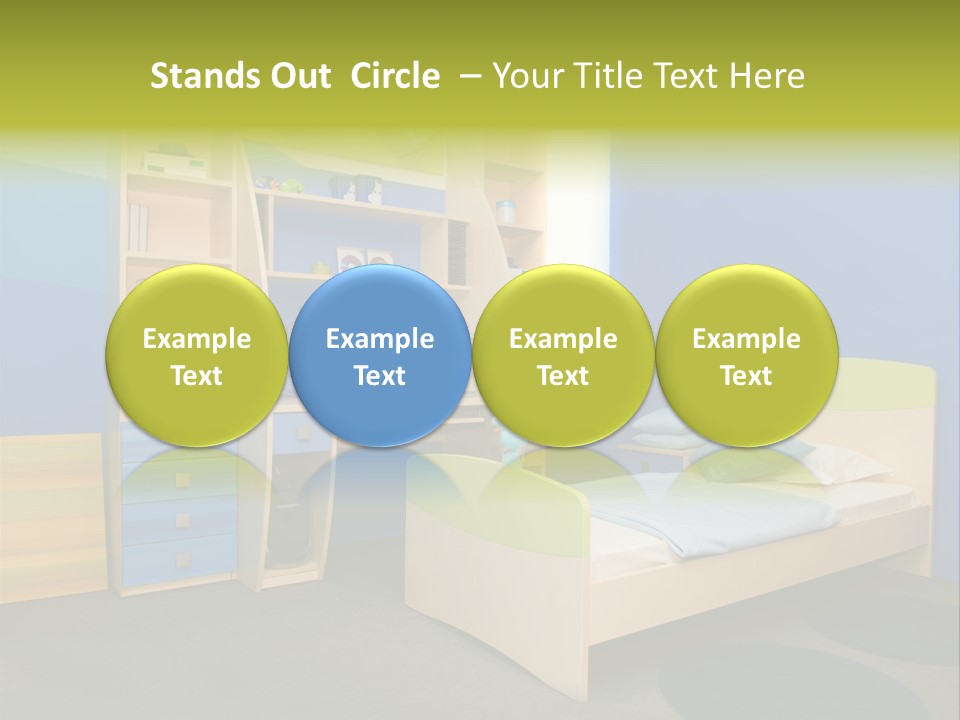 Stands Out Circle – Your Title Text Here

Example Text

Example Text

Example Text

Example Text